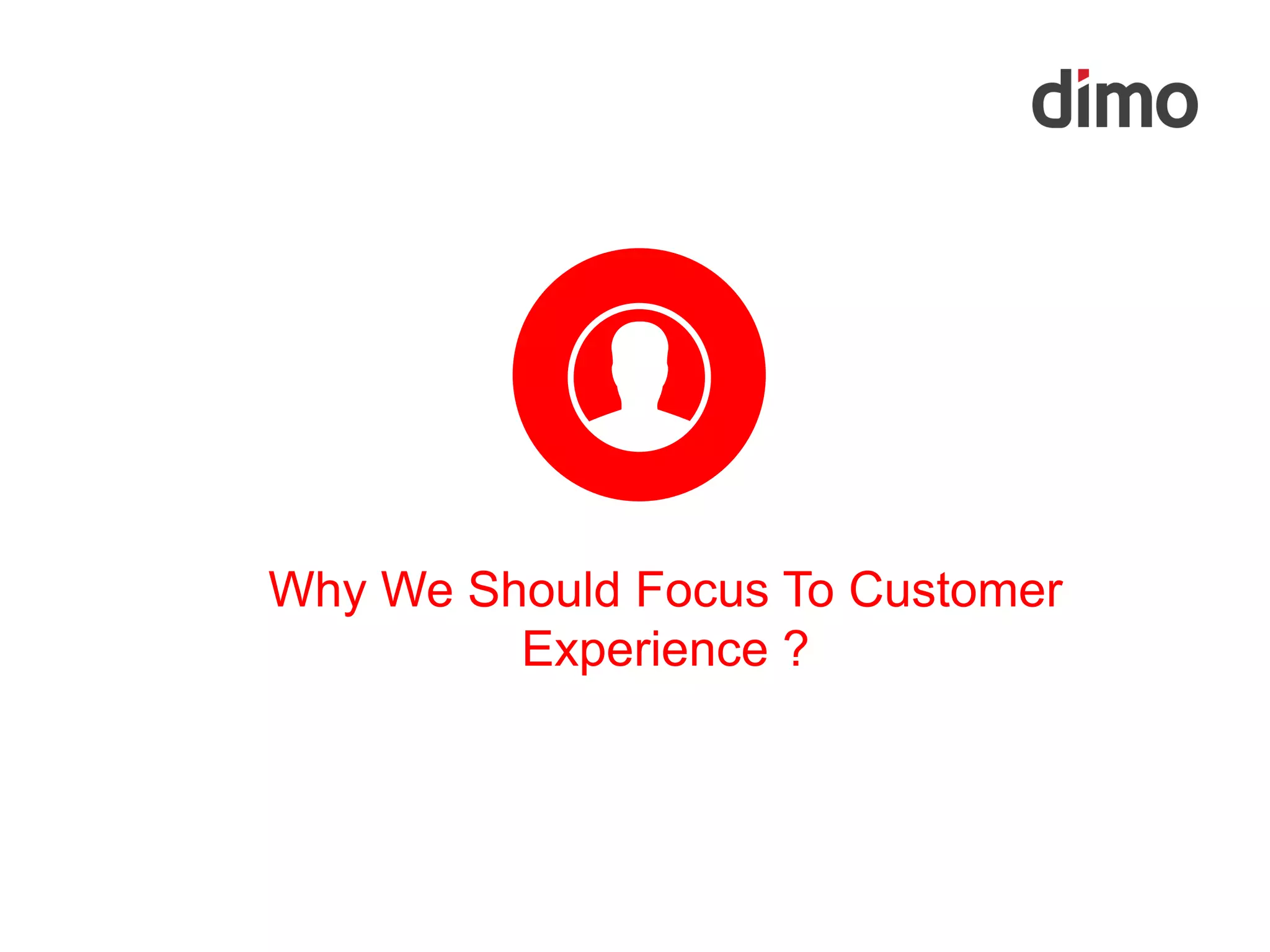 dimo

Why We Should Focus To Customer Experience ?